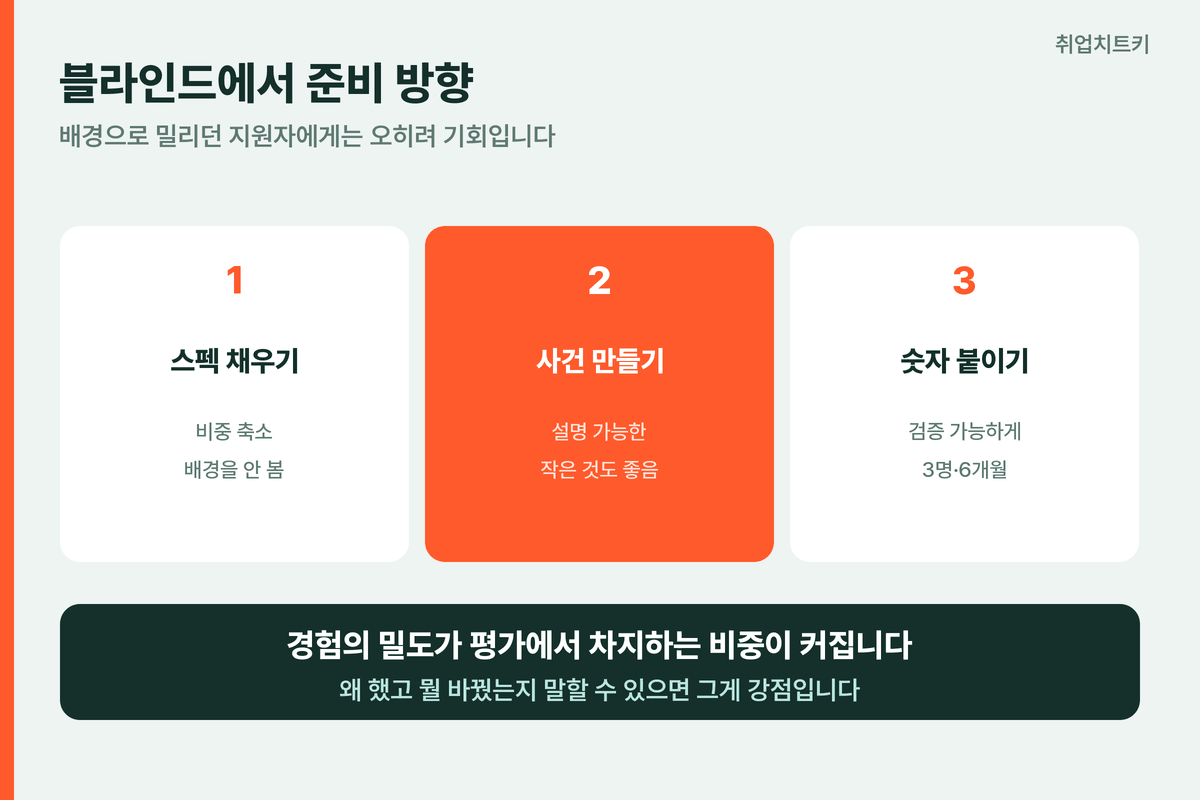 취업치트키

블라인드에서 준비 방향

배경으로 밀리던 지원자에게는 오히려 기회입니다

1

스펙 채우기

비중 축소

배경을 안 봄

2

사건 만들기

설명 가능한

작은 것도 좋음

3

숫자 붙이기

검증 가능하게

3명·6개월

경험의 밀도가 평가에서 차지하는 비중이 커집니다

왜 했고 뭘 바꿨는지 말할 수 있으면 그게 강점입니다